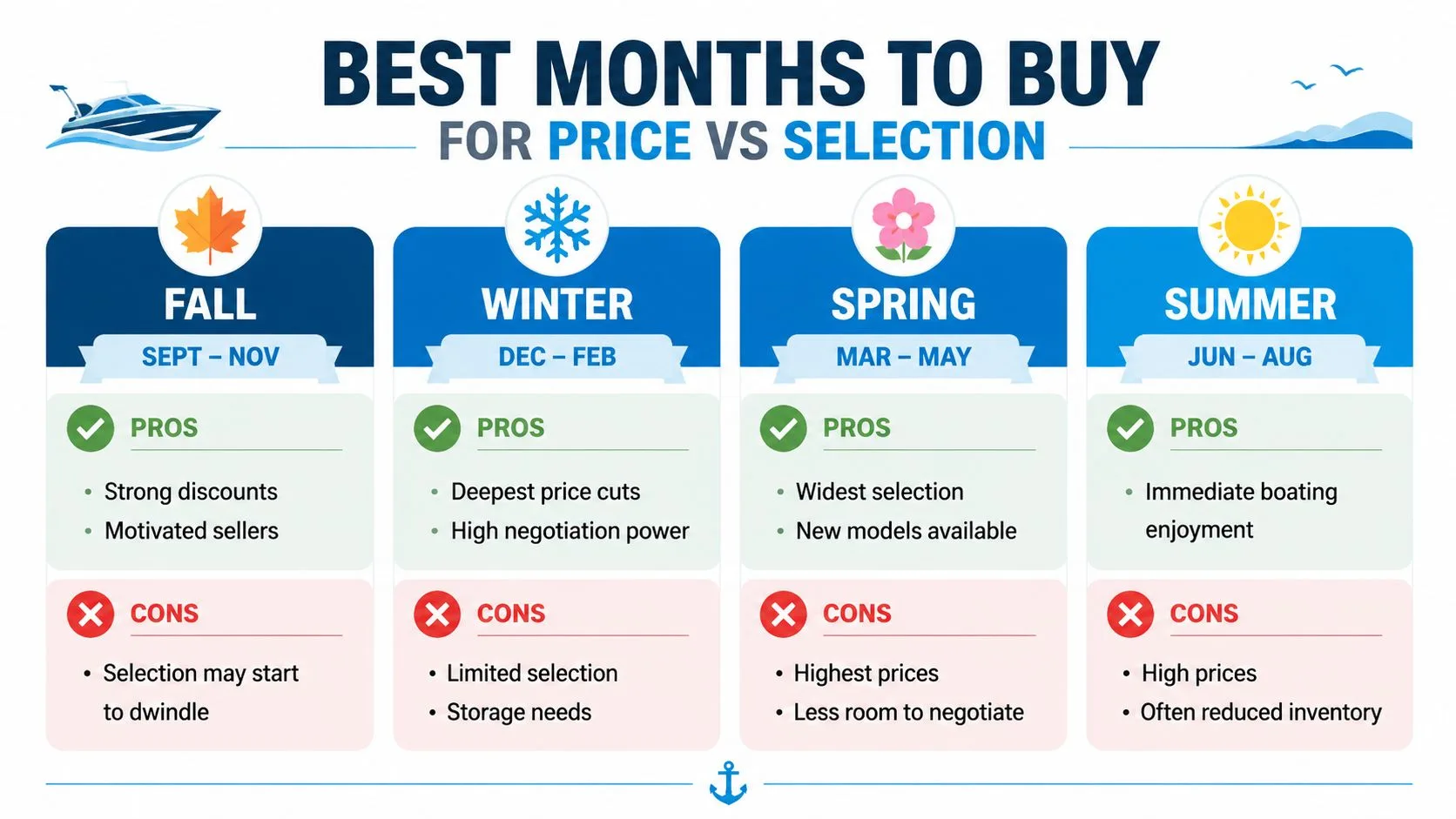 BEST MONTHS TO BUY
FOR PRICE VS SELECTION

FALL
SEPT – NOV
PROS
• Strong discounts
• Motivated sellers
CONS
• Selection may start to dwindle

WINTER
DEC – FEB
PROS
• Deepest price cuts
• High negotiation power
CONS
• Limited selection
• Storage needs

SPRING
MAR – MAY
PROS
• Widest selection
• New models available
CONS
• Highest prices
• Less room to negotiate

SUMMER
JUN – AUG
PROS
• Immediate boating enjoyment
CONS
• High prices
• Often reduced inventory